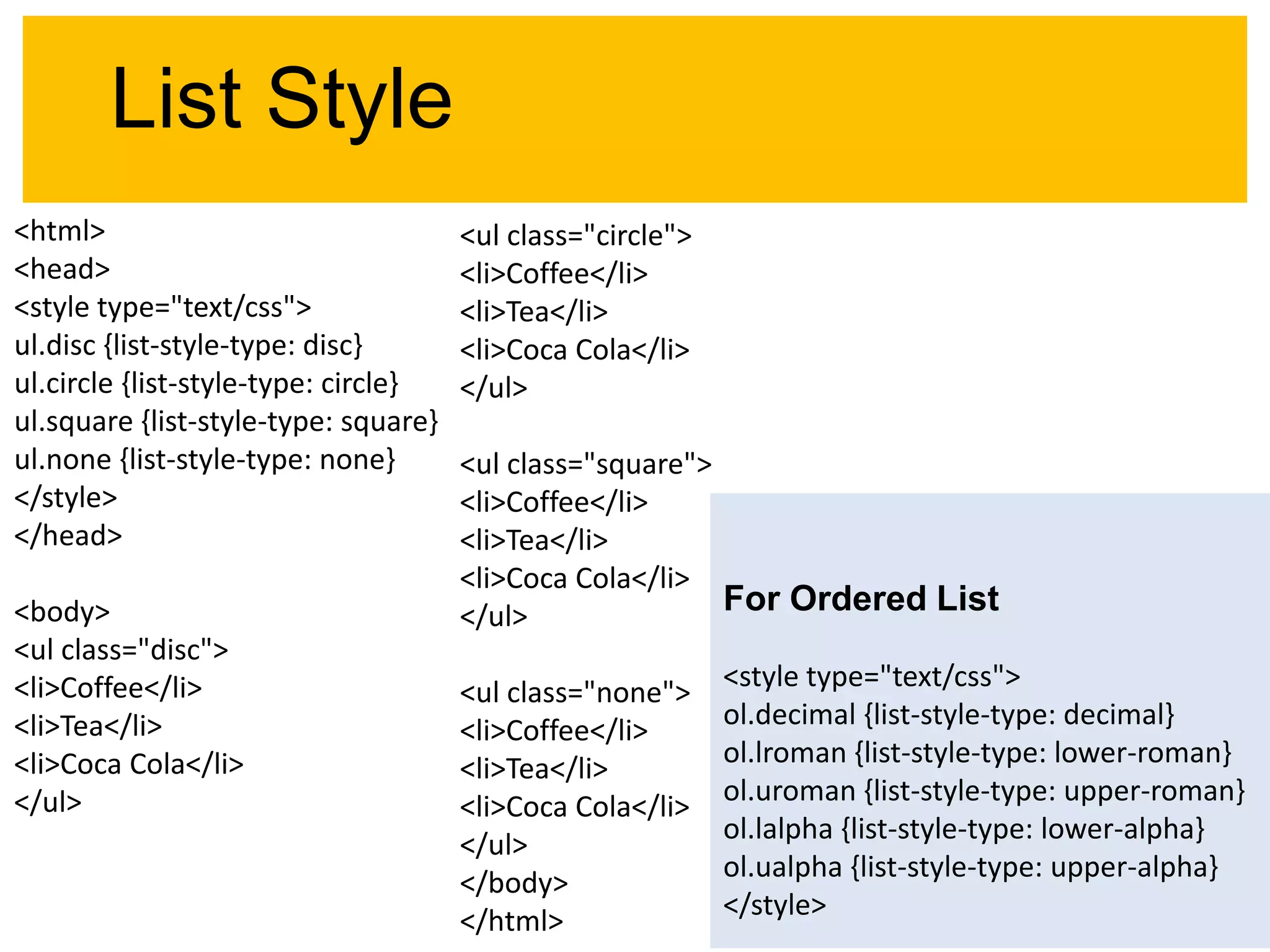 List Style

<html>
<head>
<style type="text/css">
ul.disc {list-style-type: disc}
ul.circle {list-style-type: circle}
ul.square {list-style-type: square}
ul.none {list-style-type: none}
</style>
</head>

<body>
<ul class="disc">
<li>Coffee</li>
<li>Tea</li>
<li>Coca Cola</li>
</ul>

<ul class="circle">
<li>Coffee</li>
<li>Tea</li>
<li>Coca Cola</li>
</ul>

<ul class="square">
<li>Coffee</li>
<li>Tea</li>
<li>Coca Cola</li>
</ul>

<ul class="none">
<li>Coffee</li>
<li>Tea</li>
<li>Coca Cola</li>
</ul>
</body>
</html>

For Ordered List

<style type="text/css">
ol.decimal {list-style-type: decimal}
ol.lroman {list-style-type: lower-roman}
ol.uroman {list-style-type: upper-roman}
ol.lalpha {list-style-type: lower-alpha}
ol.ualpha {list-style-type: upper-alpha}
</style>